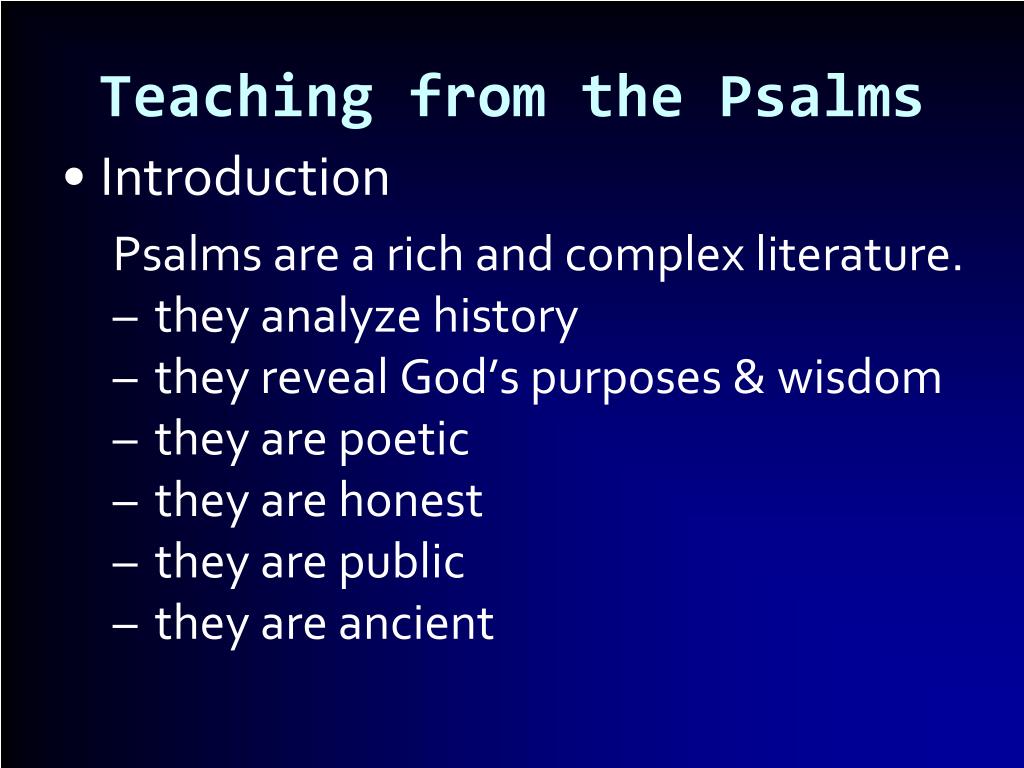 Teaching from the Psalms

• Introduction

Psalms are a rich and complex literature.

– they analyze history
– they reveal God’s purposes & wisdom
– they are poetic
– they are honest
– they are public
– they are ancient